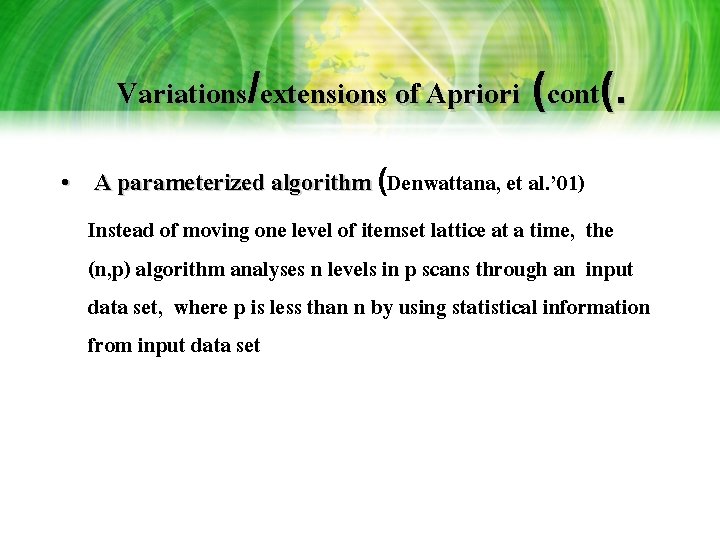 Variations/extensions of Apriori (cont(.

• A parameterized algorithm (Denwattana, et al.'01)

Instead of moving one level of itemset lattice at a time, the (n,p) algorithm analyses n levels in p scans through an input data set, where p is less than n by using statistical information from input data set